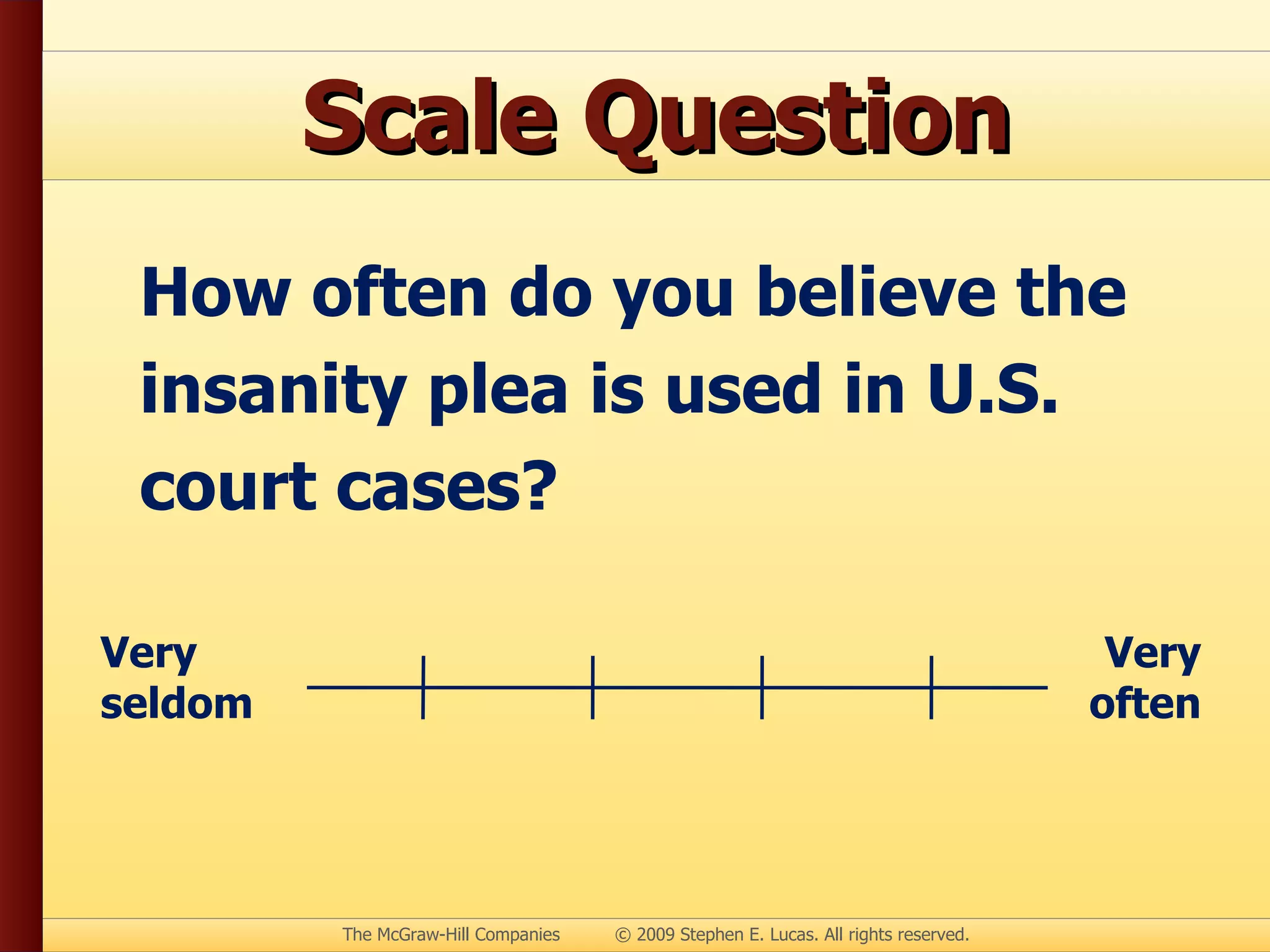 Scale Question

How often do you believe the insanity plea is used in U.S. court cases?

Very seldom

Very often

The McGraw-Hill Companies © 2009 Stephen E. Lucas. All rights reserved.